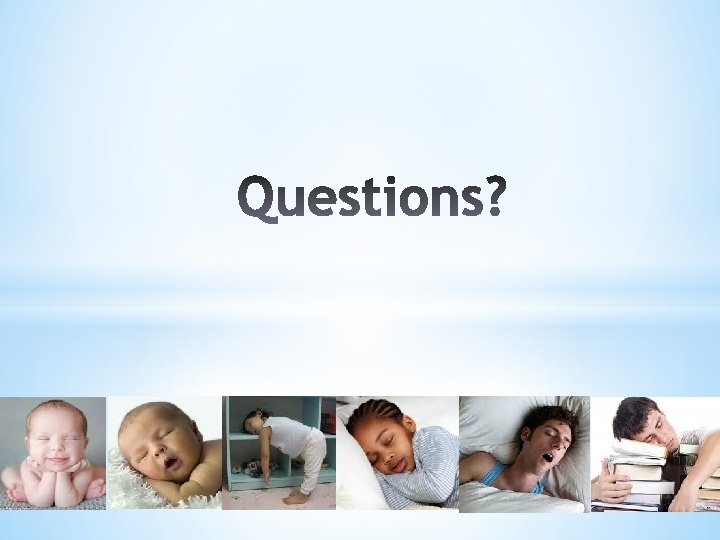 Questions?